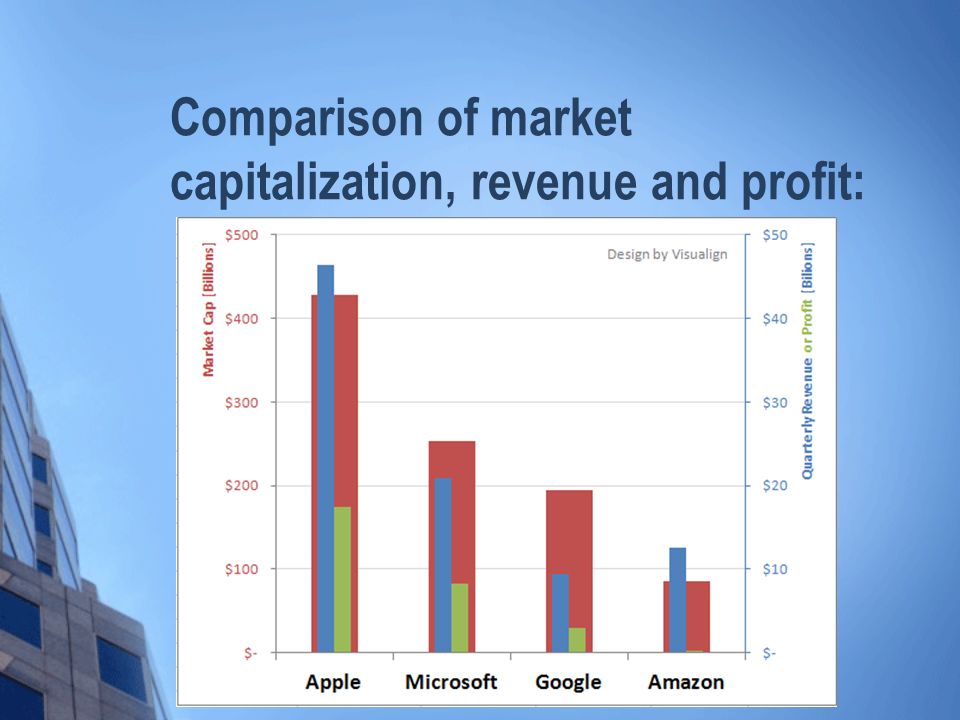 Comparison of market capitalization, revenue and profit:

Market Cap [Billions]

$500
$400
$300
$200
$100
$-

Design by Visualign

Quarterly Revenue or Profit [Bilions]

$50
$40
$30
$20
$10
$-

Apple
Microsoft
Google
Amazon